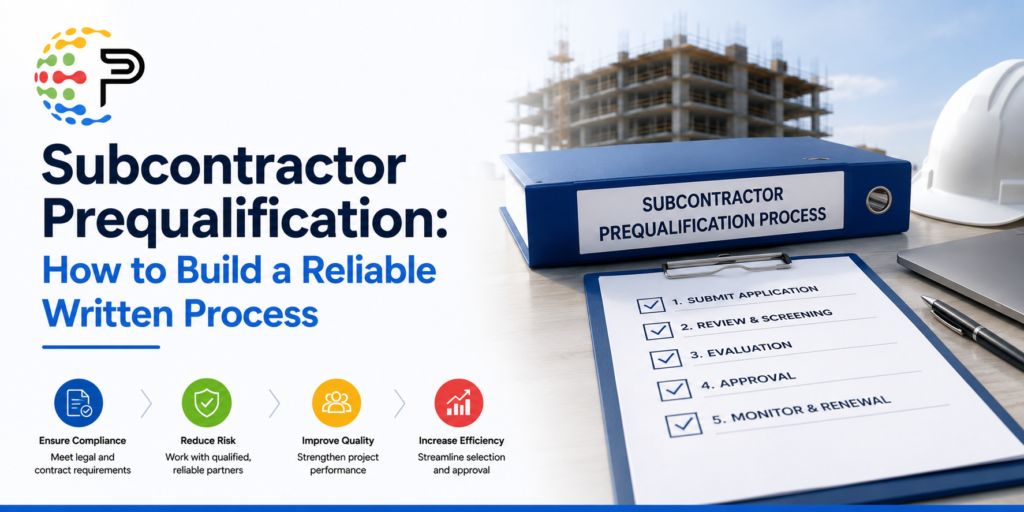 Subcontractor Prequalification:
How to Build a Reliable Written Process

Ensure Compliance
Meet legal and contract requirements

Reduce Risk
Work with qualified, reliable partners

Improve Quality
Strengthen project performance

Increase Efficiency
Streamline selection and approval

SUBCONTRACTOR PREQUALIFICATION PROCESS

1. SUBMIT APPLICATION
2. REVIEW & SCREENING
3. EVALUATION
4. APPROVAL
5. MONITOR & RENEWAL